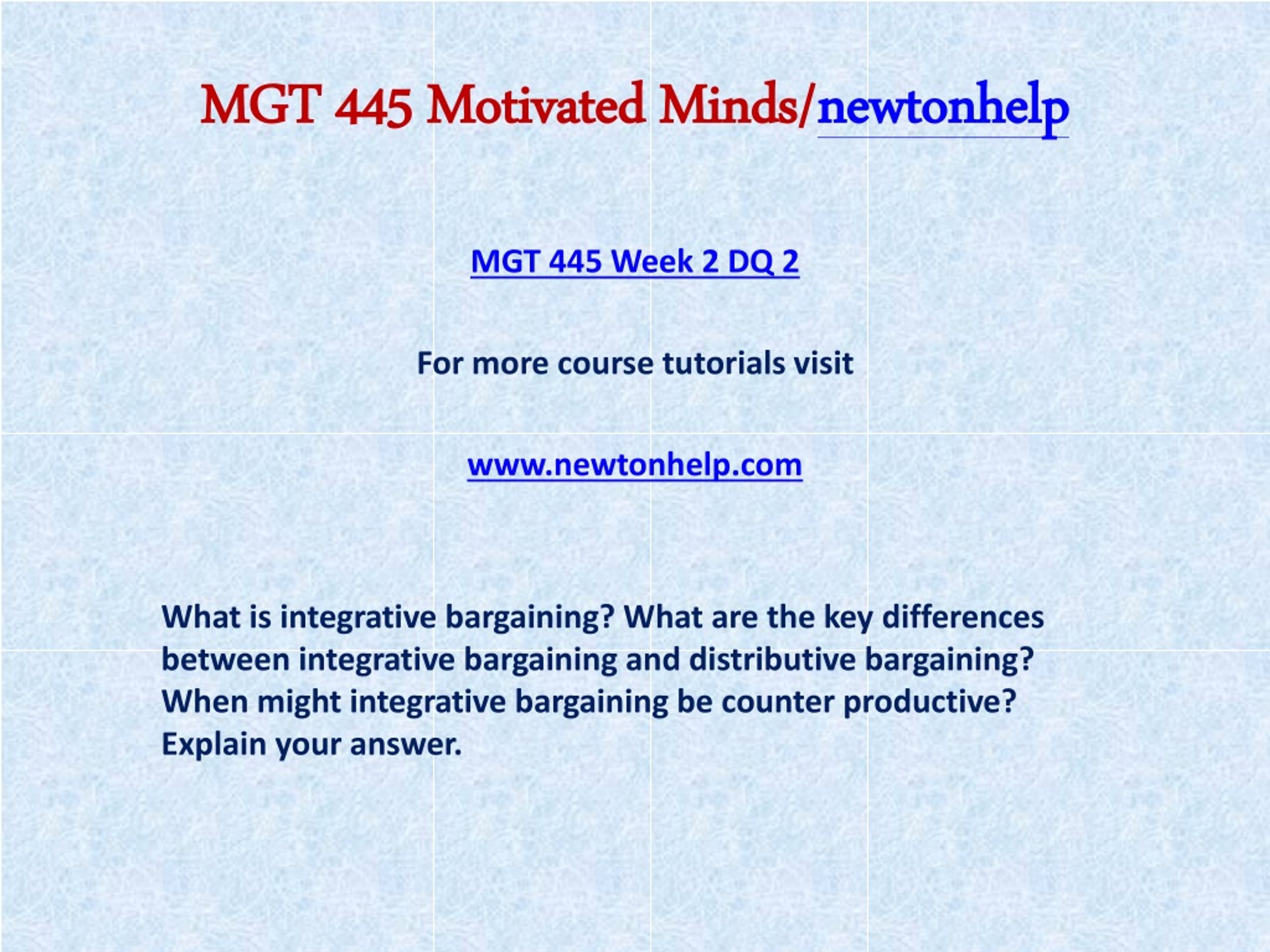 MGT 445 Motivated Minds/newtonhelp

MGT 445 Week 2 DQ 2

For more course tutorials visit

www.newtonhelp.com

What is integrative bargaining? What are the key differences between integrative bargaining and distributive bargaining? When might integrative bargaining be counter productive? Explain your answer.